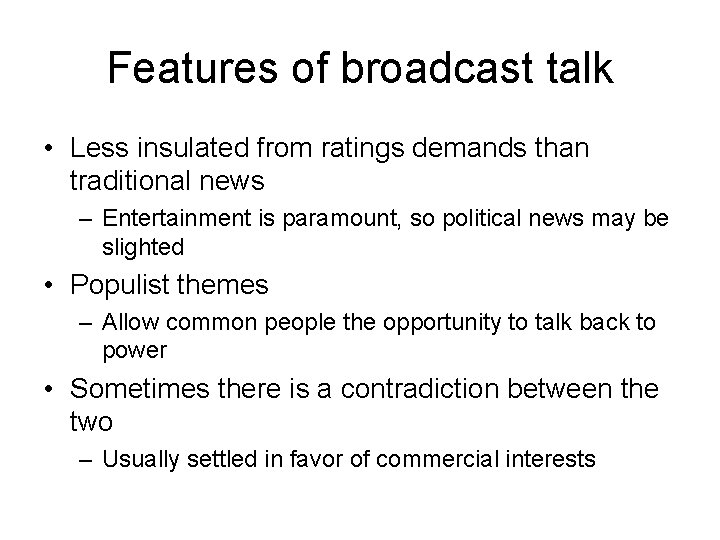 Features of broadcast talk

• Less insulated from ratings demands than traditional news
– Entertainment is paramount, so political news may be slighted

• Populist themes
– Allow common people the opportunity to talk back to power

• Sometimes there is a contradiction between the two
– Usually settled in favor of commercial interests